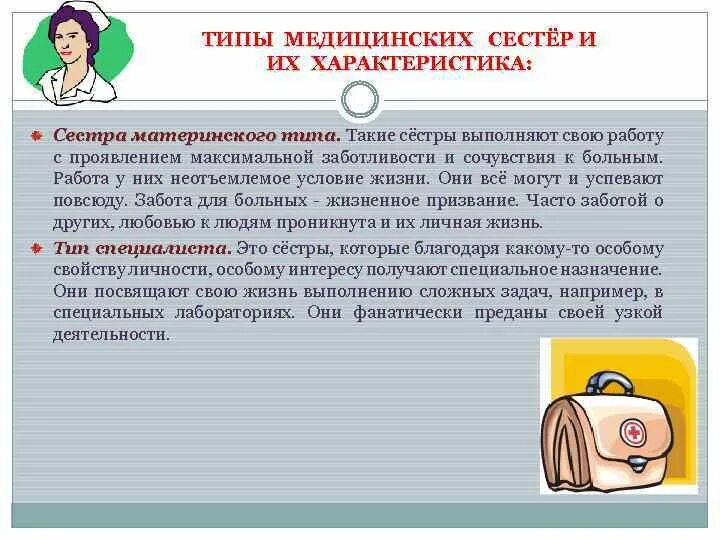 ТИПЫ МЕДИЦИНСКИХ СЕСТЁР И ИХ ХАРАКТЕРИСТИКА:

Сестра материнского типа. Такие сёстры выполняют свою работу с проявлением максимальной заботливости и сочувствия к больным. Работа у них неотъемлемое условие жизни. Они всё могут и успевают повсюду. Забота для больных - жизненное призвание. Часто заботой о других, любовью к людям проникнута и их личная жизнь.

Тип специалиста. Это сёстры, которые благодаря какому-то особому свойству личности, особому интересу получают специальное назначение. Они посвящают свою жизнь выполнению сложных задач, например, в специальных лабораториях. Они фанатически преданы своей узкой деятельности.